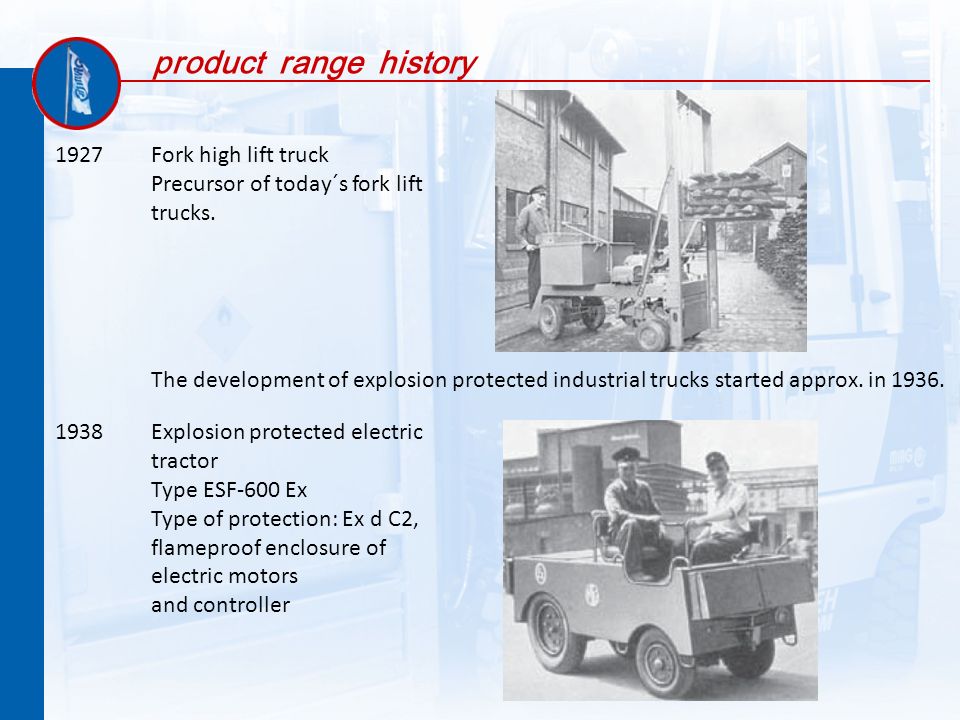 product range history

1927 Fork high lift truck
Precursor of today´s fork lift trucks.

The development of explosion protected industrial trucks started approx. in 1936.

1938 Explosion protected electric tractor
Type ESF-600 Ex
Type of protection: Ex d C2, flameproof enclosure of electric motors and controller